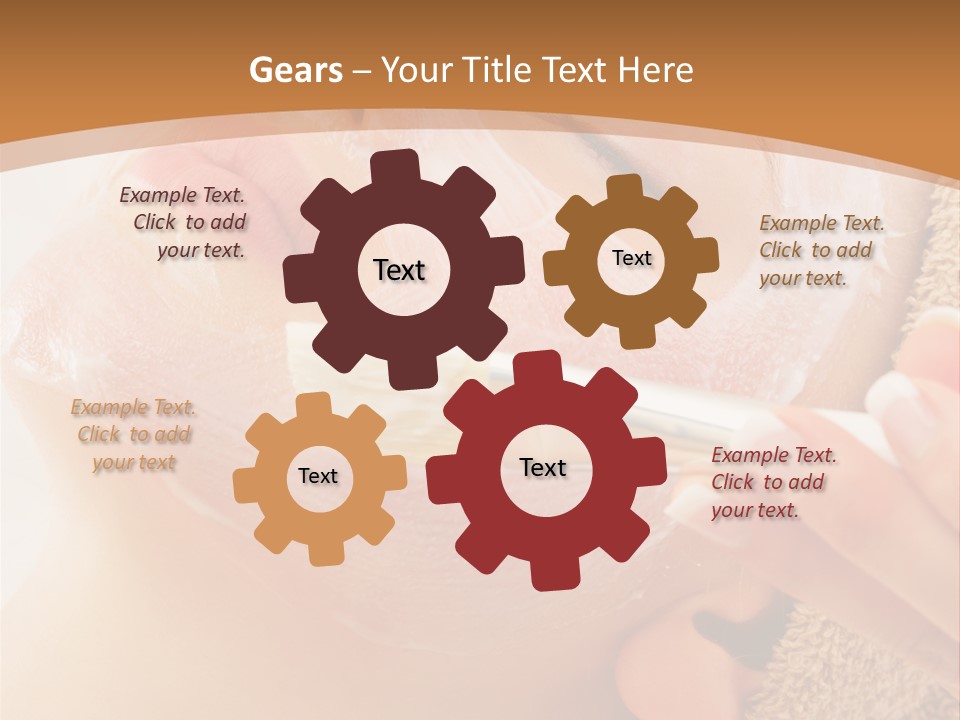 Gears – Your Title Text Here

Example Text. Click to add your text.

Text

Text

Example Text. Click to add your text.

Example Text. Click to add your text

Text

Text

Example Text. Click to add your text.